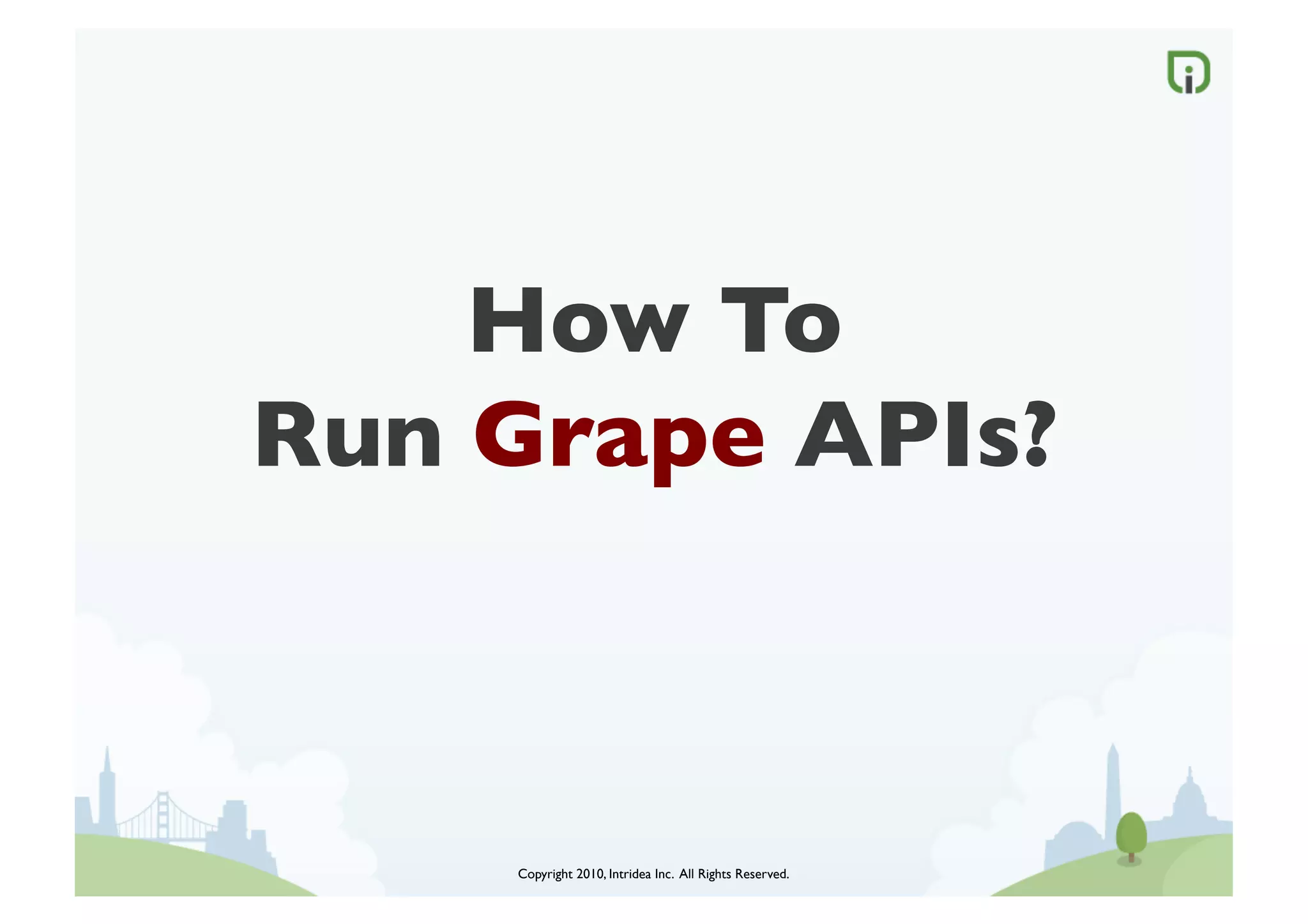 How To
Run Grape APIs?

Copyright 2010, Intridea Inc. All Rights Reserved.